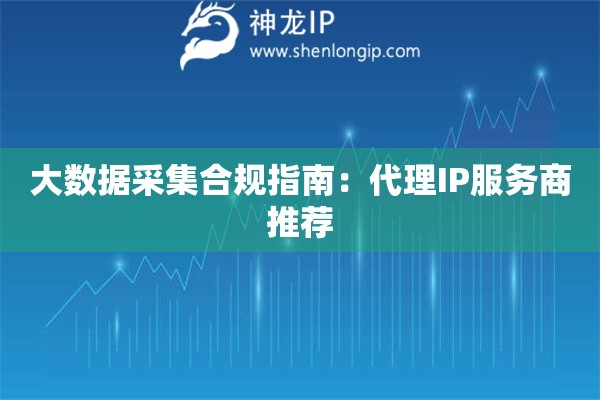 神龙IP
www.shenlongip.com

大数据采集合规指南：代理IP服务商推荐